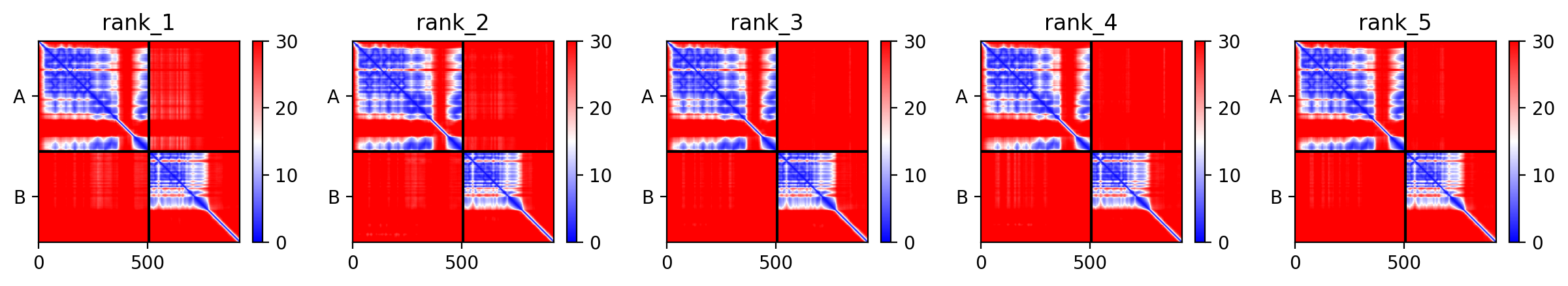 rank_1
A
B
0 500
30 20 10 0

rank_2
A
B
0 500
30 20 10 0

rank_3
A
B
0 500
30 20 10 0

rank_4
A
B
0 500
30 20 10 0

rank_5
A
B
0 500
30 20 10 0